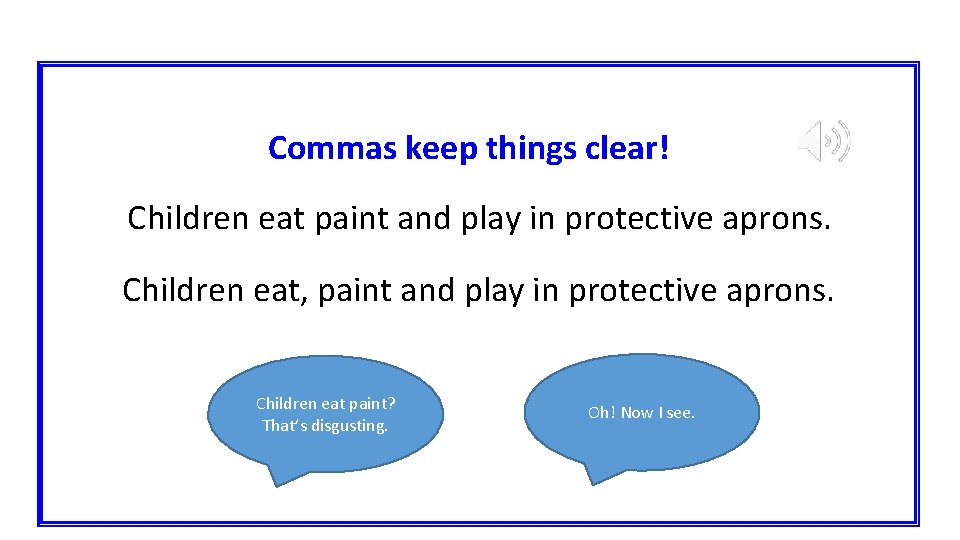 Commas keep things clear!

Children eat paint and play in protective aprons.

Children eat, paint and play in protective aprons.

Children eat paint? That's disgusting.

Oh! Now I see.